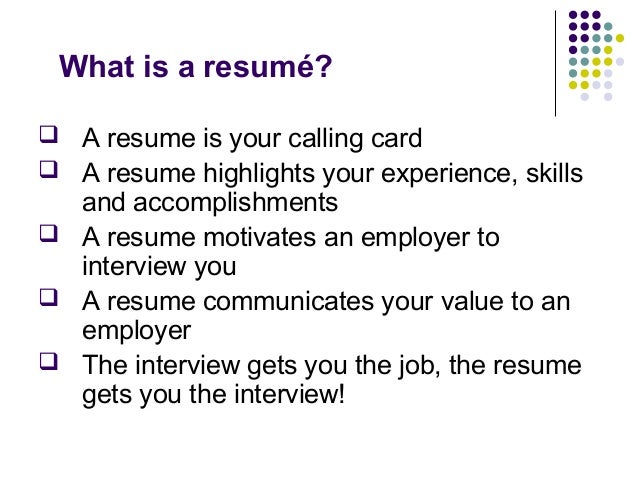 What is a resumé?

❑ A resume is your calling card
❑ A resume highlights your experience, skills and accomplishments
❑ A resume motivates an employer to interview you
❑ A resume communicates your value to an employer
❑ The interview gets you the job, the resume gets you the interview!